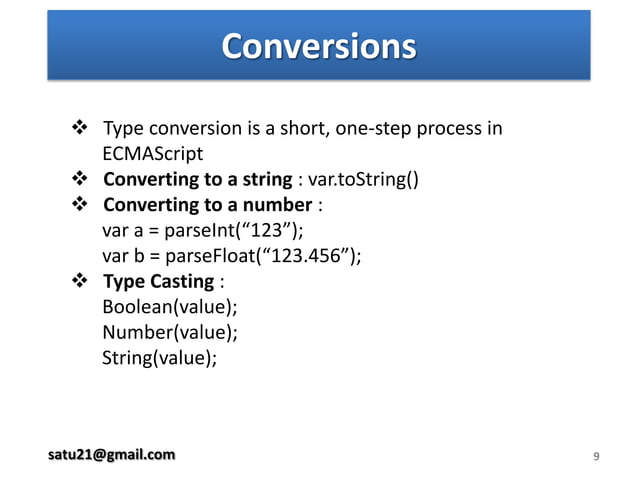 Conversions

❖ Type conversion is a short, one-step process in ECMAScript
❖ Converting to a string : var.toString()
❖ Converting to a number :
var a = parseInt(“123”);
var b = parseFloat(“123.456”);
❖ Type Casting :
Boolean(value);
Number(value);
String(value);

satu21@gmail.com

9